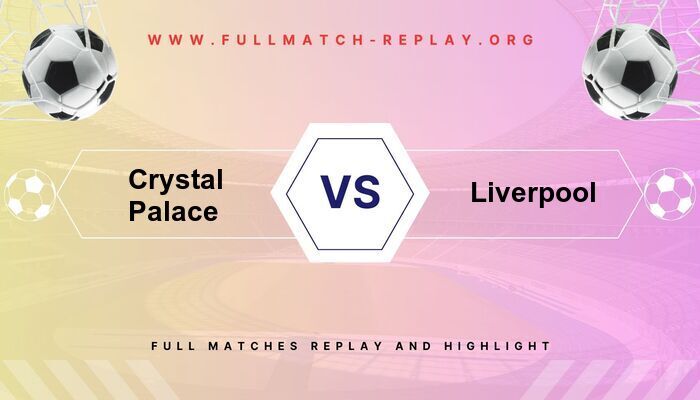 WWW.FULLMATCH-REPLAY.ORG

Crystal Palace

VS

Liverpool

FULL MATCHES REPLAY AND HIGHLIGHT